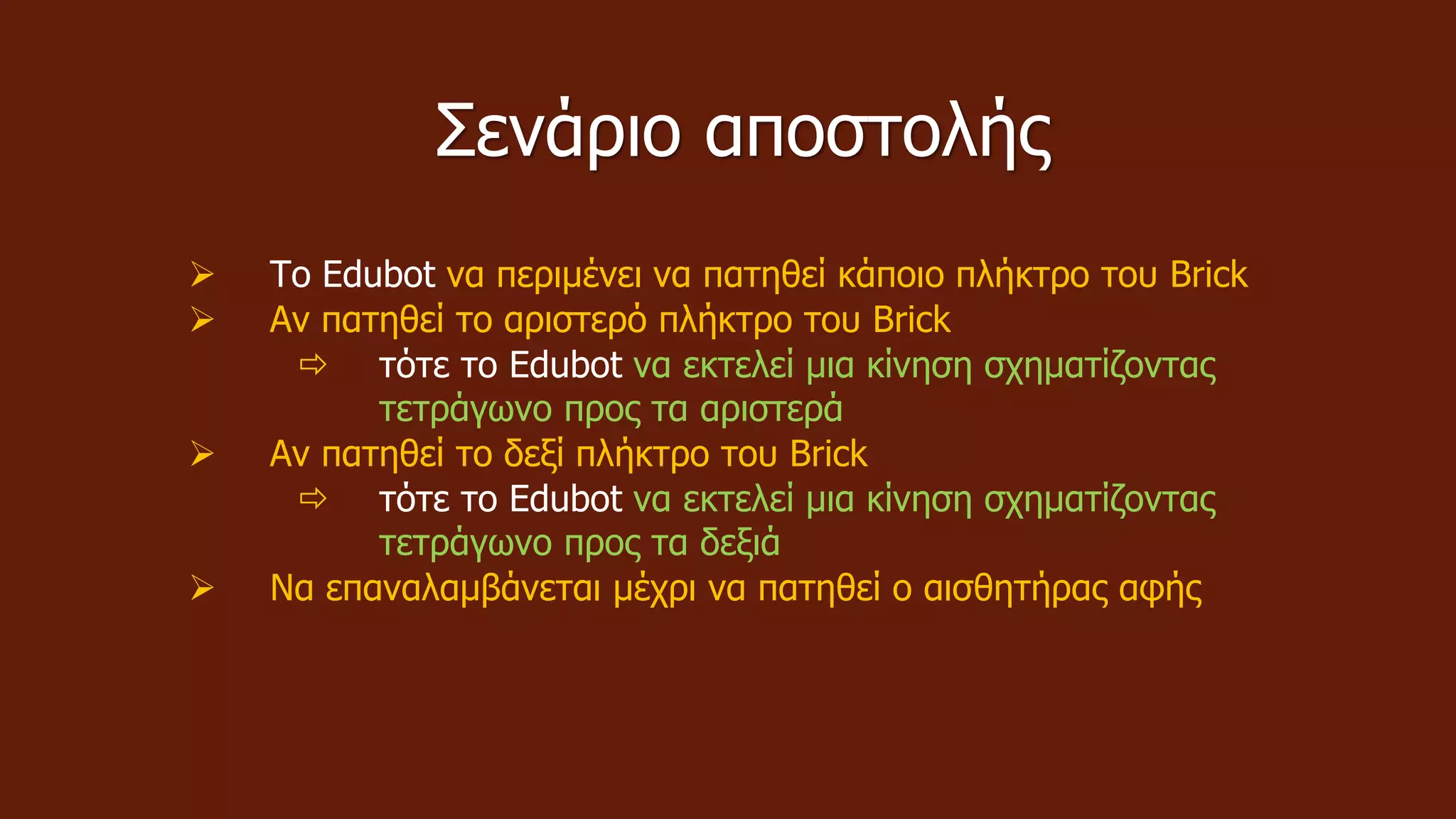 Σενάριο αποστολής

➢ Το Edubot να περιμένει να πατηθεί κάποιο πλήκτρο του Brick
➢ Αν πατηθεί το αριστερό πλήκτρο του Brick
⇨ τότε το Edubot να εκτελεί μια κίνηση σχηματίζοντας τετράγωνο προς τα αριστερά
➢ Αν πατηθεί το δεξί πλήκτρο του Brick
⇨ τότε το Edubot να εκτελεί μια κίνηση σχηματίζοντας τετράγωνο προς τα δεξιά
➢ Να επαναλαμβάνεται μέχρι να πατηθεί ο αισθητήρας αφής